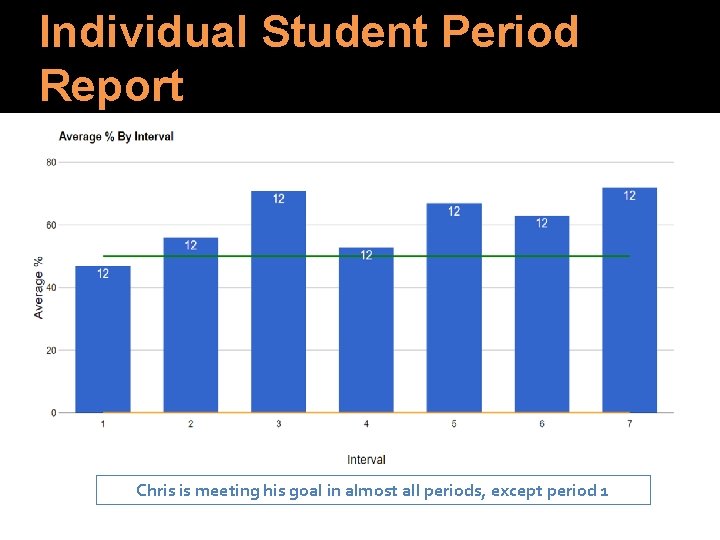 Individual Student Period Report

Average % By Interval

80
60
40
20
0

Average %

12
12
12
12
12
12
12

1
2
3
4
5
6
7

Interval

Chris is meeting his goal in almost all periods, except period 1